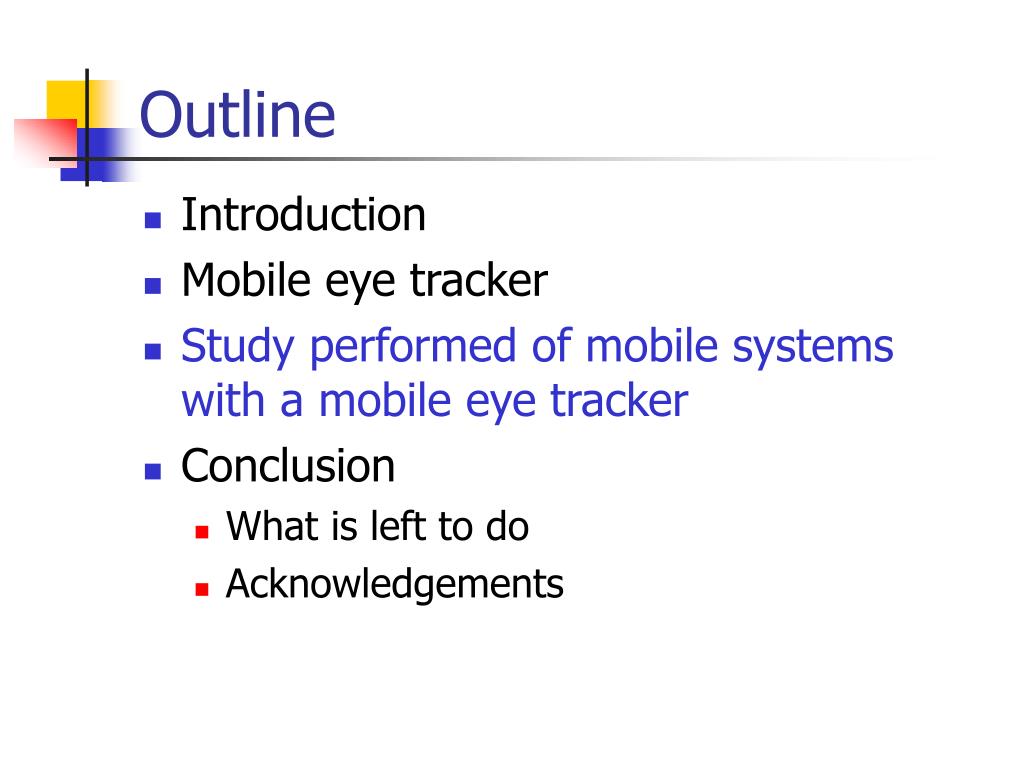 Outline

- Introduction
- Mobile eye tracker
- Study performed of mobile systems with a mobile eye tracker
- Conclusion
  - What is left to do
  - Acknowledgements